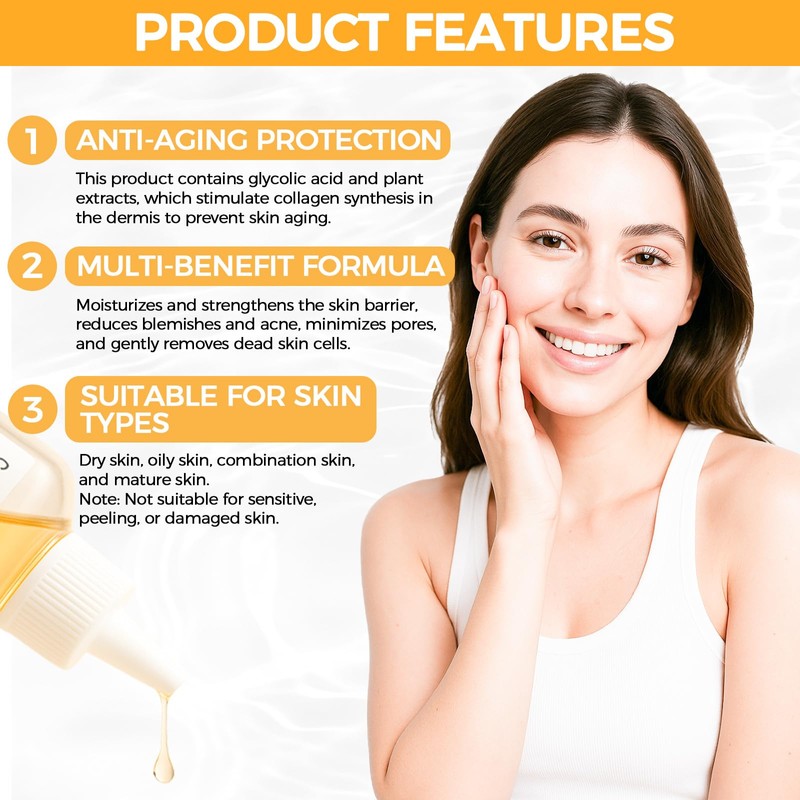 PRODUCT FEATURES

1 ANTI-AGING PROTECTION

This product contains glycolic acid and plant extracts, which stimulate collagen synthesis in the dermis to prevent skin aging.

2 MULTI-BENEFIT FORMULA

Moisturizes and strengthens the skin barrier, reduces blemishes and acne, minimizes pores, and gently removes dead skin cells.

3 SUITABLE FOR SKIN TYPES

Dry skin, oily skin, combination skin, and mature skin.
Note: Not suitable for sensitive, peeling, or damaged skin.